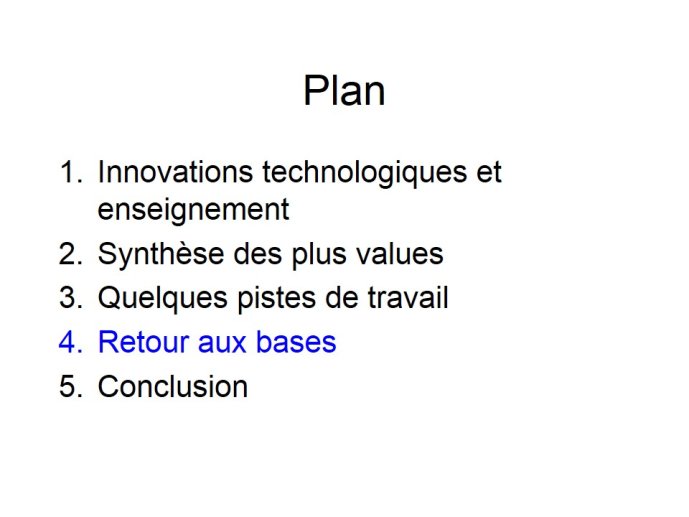 Plan

1. Innovations technologiques et enseignement
2. Synthèse des plus values
3. Quelques pistes de travail
4. Retour aux bases
5. Conclusion